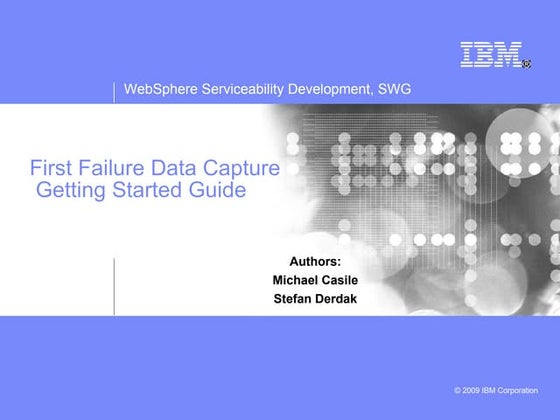 IBM®

WebSphere Serviceability Development, SWG

First Failure Data Capture
Getting Started Guide

Authors:
Michael Casile
Stefan Derdak

© 2009 IBM Corporation